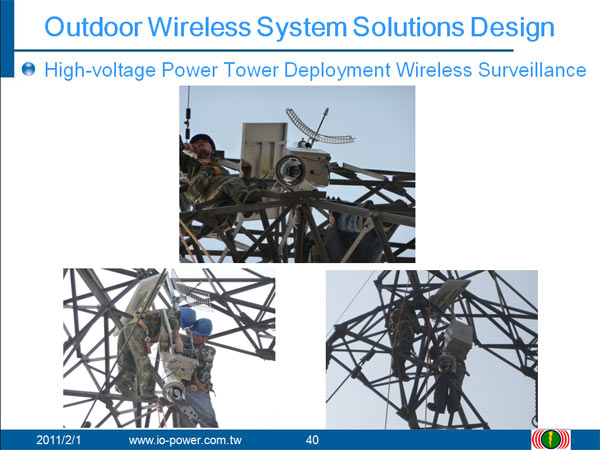 Outdoor Wireless System Solutions Design

High-voltage Power Tower Deployment Wireless Surveillance

2011/2/1 www.io-power.com.tw 40